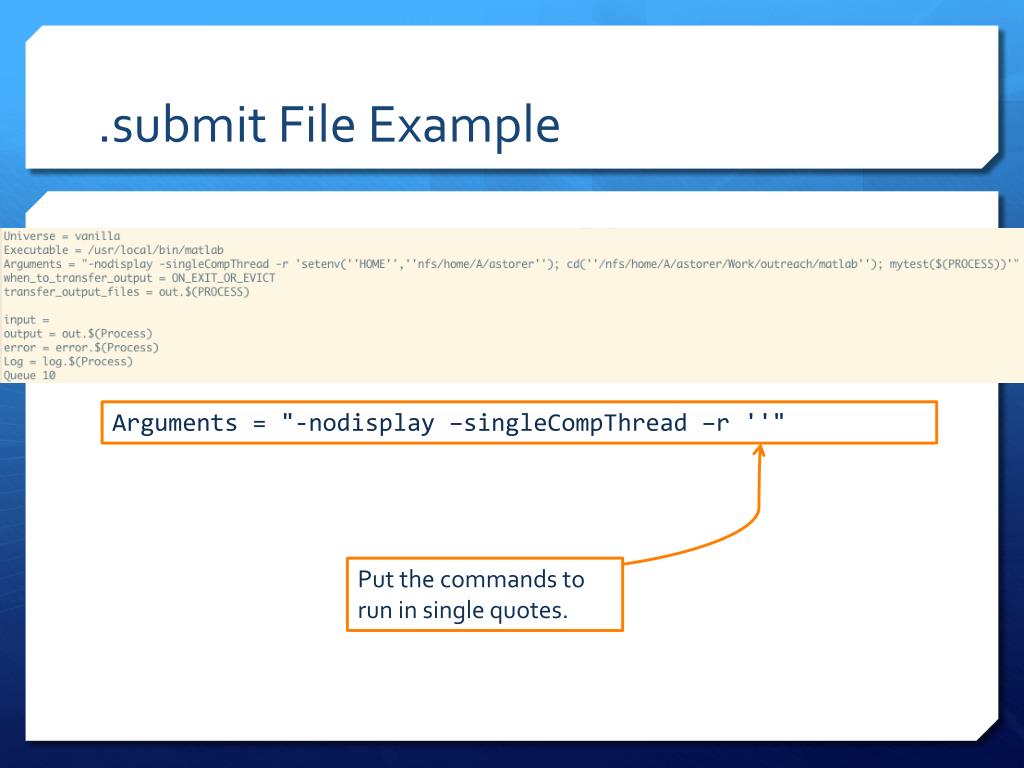 .submit File Example

Universe = vanilla
Executable = /usr/local/bin/matlab
Arguments = "-nodisplay -singleCompThread -r 'setenv(''HOME'',''nfs/home/A/astorer''); cd(''/nfs/home/A/astorer/Work/outreach/matlab''); mytest($(PROCESS))'"
when_to_transfer_output = ON_EXIT_OR_EVICT
transfer_output_files = out.$(PROCESS)

input =
output = out.$(Process)
error = error.$(Process)
Log = log.$(Process)
Queue 10

Arguments = "-nodisplay –singleCompThread –r ''"

Put the commands to run in single quotes.